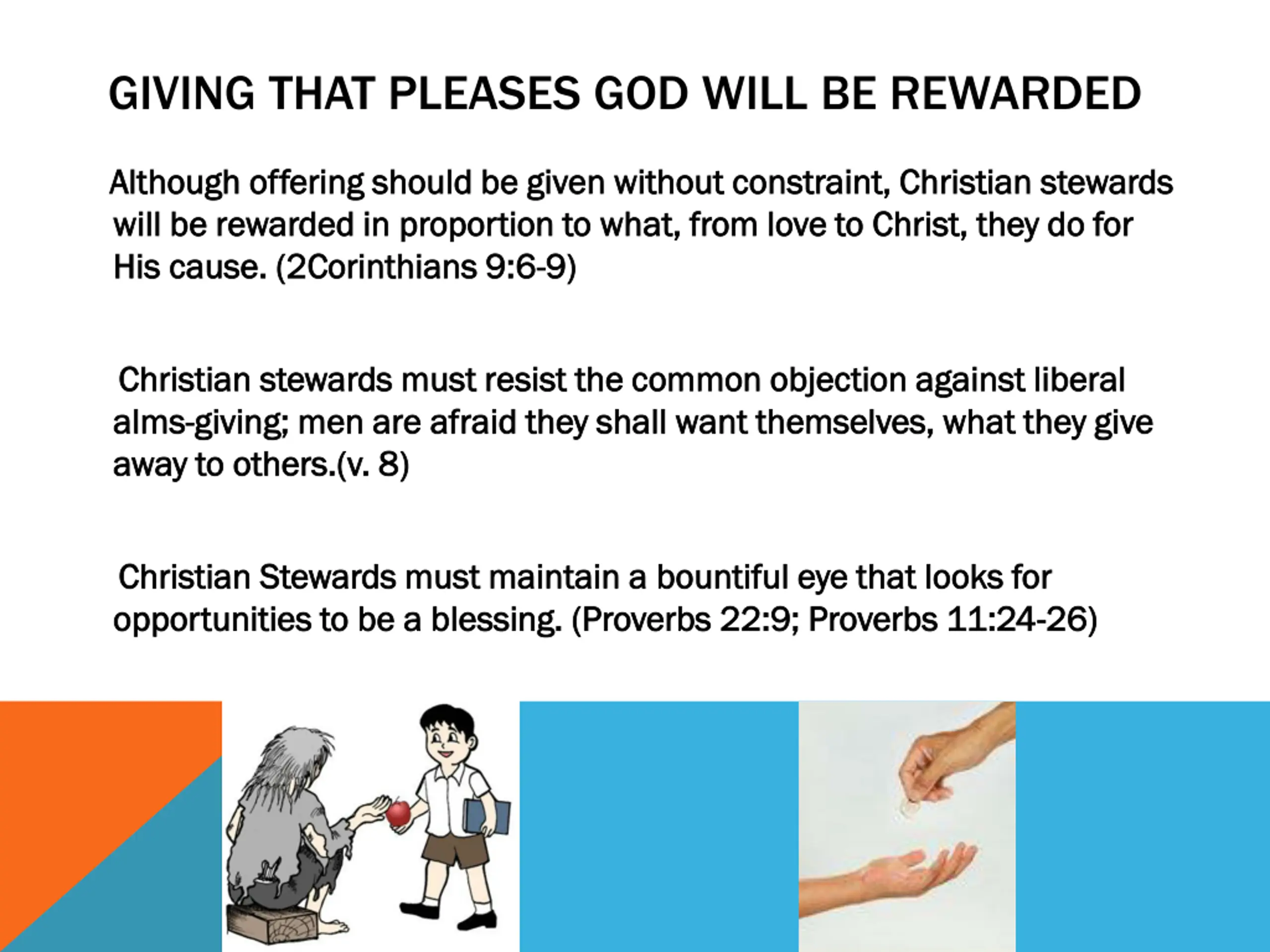 GIVING THAT PLEASES GOD WILL BE REWARDED

Although offering should be given without constraint, Christian stewards will be rewarded in proportion to what, from love to Christ, they do for His cause. (2Corinthians 9:6-9)

Christian stewards must resist the common objection against liberal alms-giving; men are afraid they shall want themselves, what they give away to others.(v. 8)

Christian Stewards must maintain a bountiful eye that looks for opportunities to be a blessing. (Proverbs 22:9; Proverbs 11:24-26)